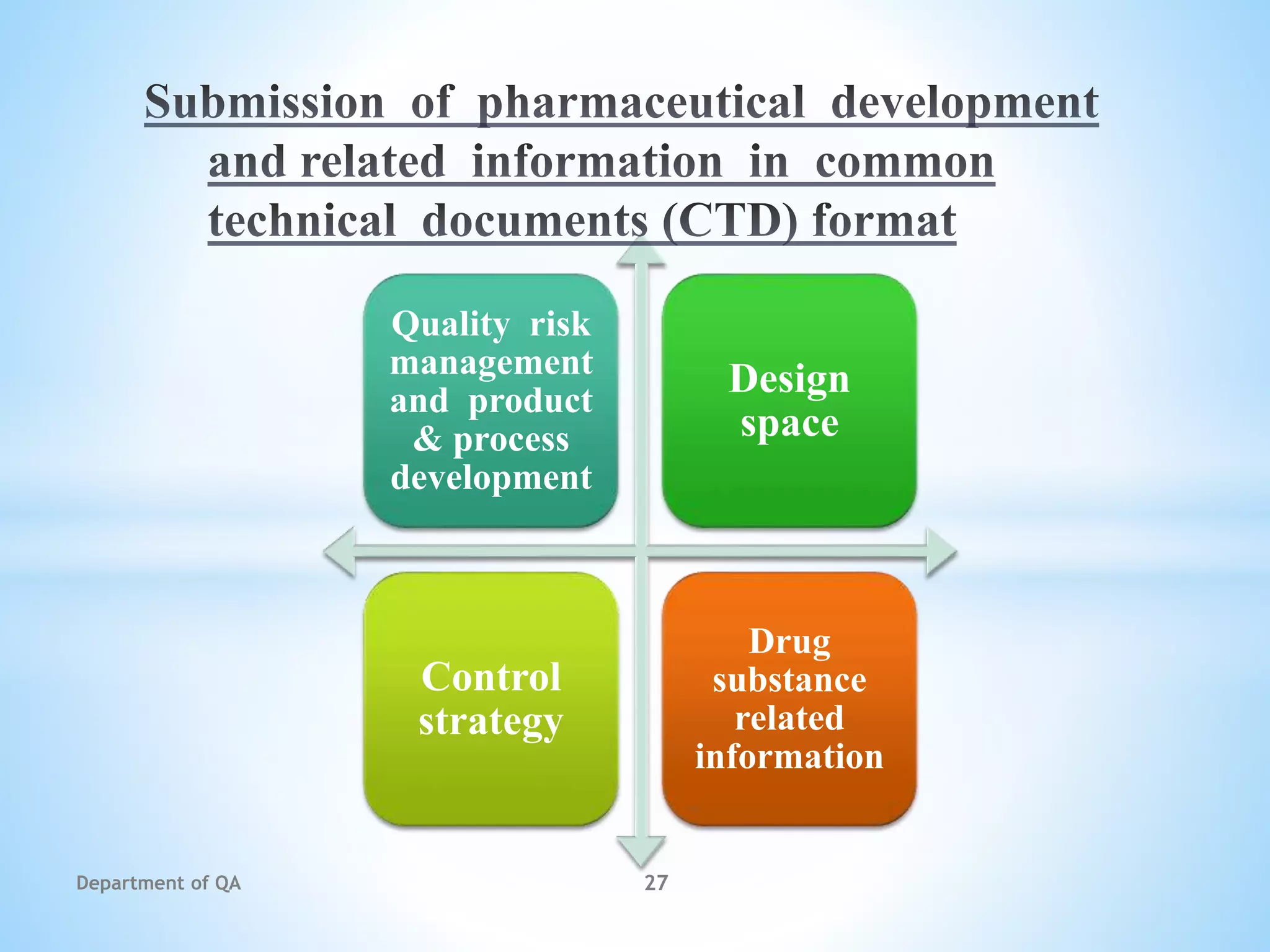 Submission of pharmaceutical development and related information in common technical documents (CTD) format

Quality risk management and product & process development

Design space

Control strategy

Drug substance related information

Department of QA

27